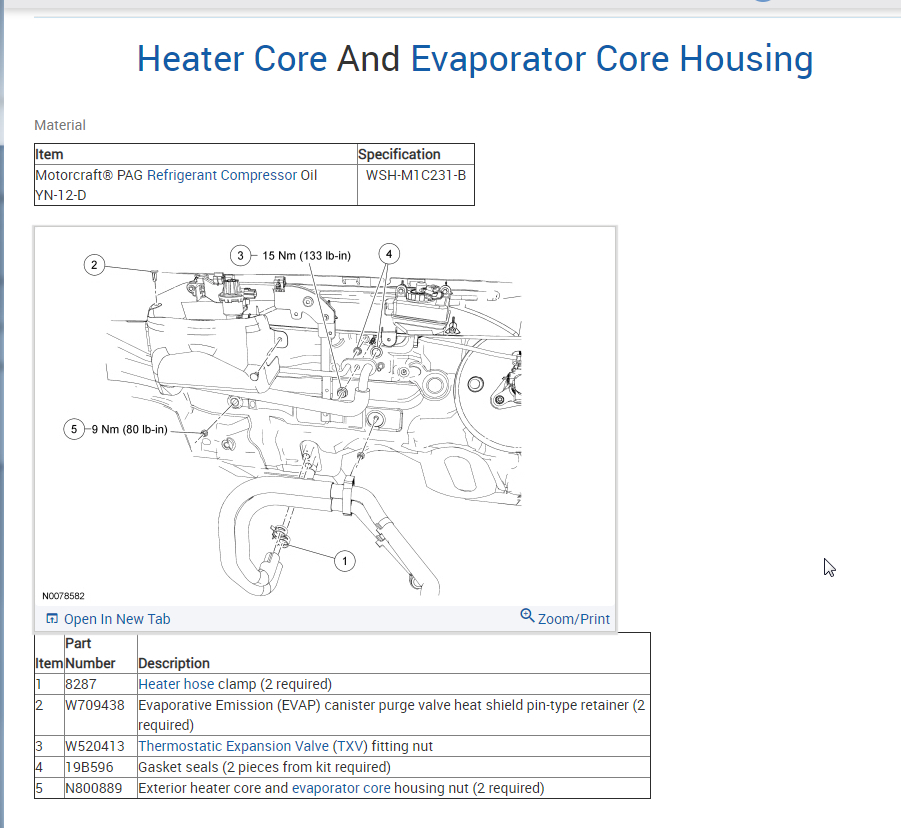 Heater Core And Evaporator Core Housing

Material

| Item | Specification |
|---|---|
| Motorcraft® PAG Refrigerant Compressor Oil YN-12-D | WSH-M1C231-B |

2
3 15 Nm (133 lb-in)
4
5 9 Nm (80 lb-in)
1
N0078582

Open In New Tab
Zoom/Print

| Item | Part Number | Description |
|---|---|---|
| 1 | 8287 | Heater hose clamp (2 required) |
| 2 | W709438 | Evaporative Emission (EVAP) canister purge valve heat shield pin-type retainer (2 required) |
| 3 | W520413 | Thermostatic Expansion Valve (TXV) fitting nut |
| 4 | 19B596 | Gasket seals (2 pieces from kit required) |
| 5 | N800889 | Exterior heater core and evaporator core housing nut (2 required) |